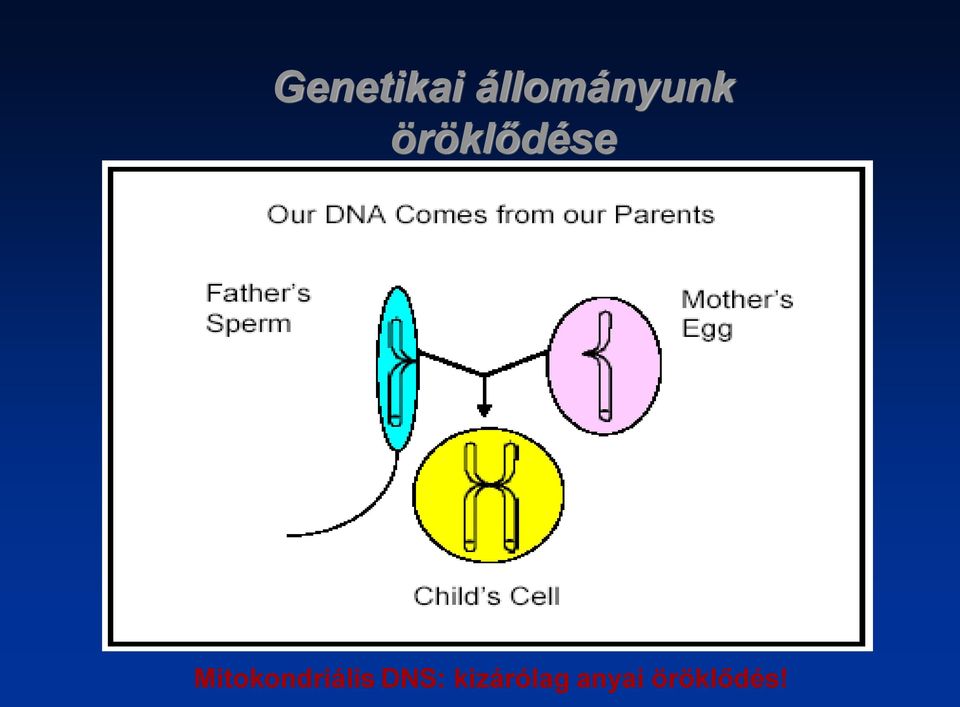 Genetikai állományunk öröklődése

Our DNA Comes from our Parents

Father's Sperm

Mother's Egg

Child's Cell

Mitokondriális DNS: kizárólag anyai öröklődés!